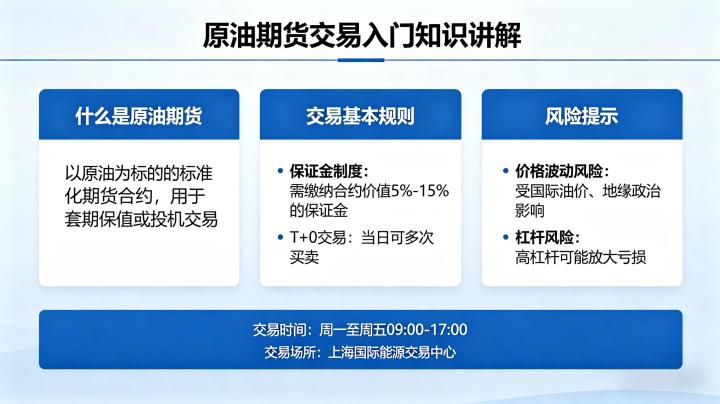 原油期货交易入门知识讲解

什么是原油期货

以原油为标的的标准化期货合约，用于套期保值或投机交易

交易基本规则

• 保证金制度：
需缴纳合约价值5%-15%的保证金

• T+0交易：当日可多次买卖

风险提示

• 价格波动风险：
受国际油价、地缘政治影响

• 杠杆风险：
高杠杆可能放大亏损

交易时间：周一至周五09:00-17:00
交易场所：上海国际能源交易中心